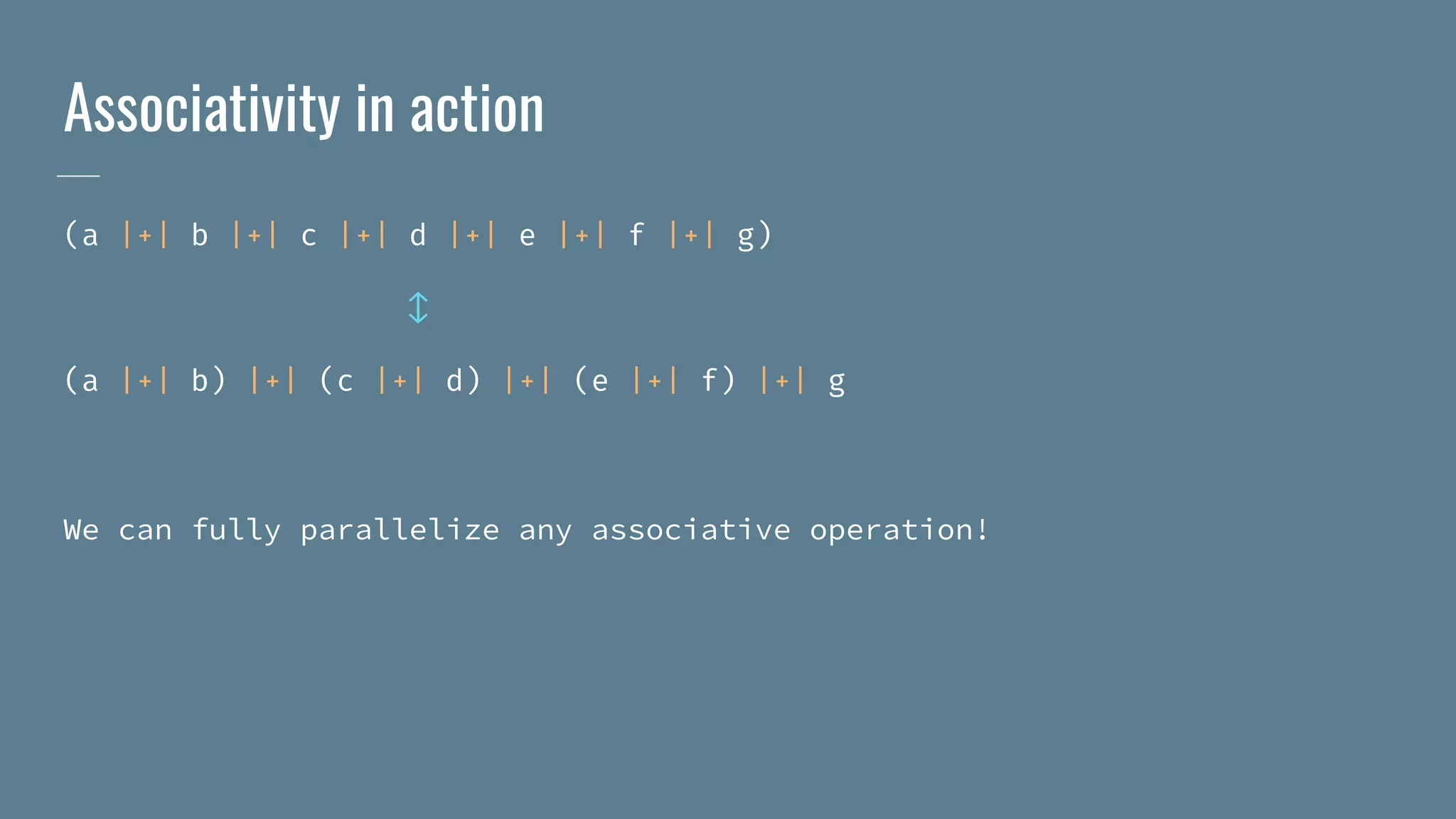 Associativity in action

(a |+| b |+| c |+| d |+| e |+| f |+| g)

↕

(a |+| b) |+| (c |+| d) |+| (e |+| f) |+| g

We can fully parallelize any associative operation!